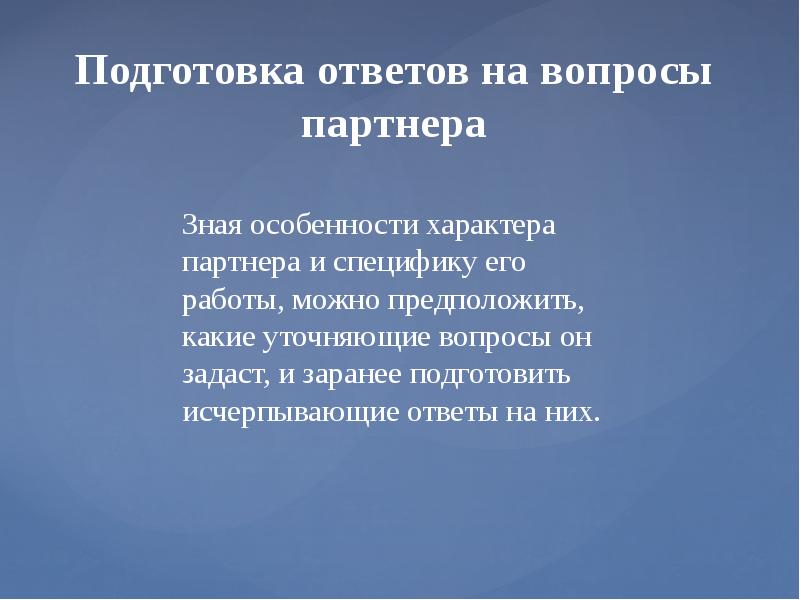 Подготовка ответов на вопросы партнера

Зная особенности характера партнера и специфику его работы, можно предположить, какие уточняющие вопросы он задаст, и заранее подготовить исчерпывающие ответы на них.